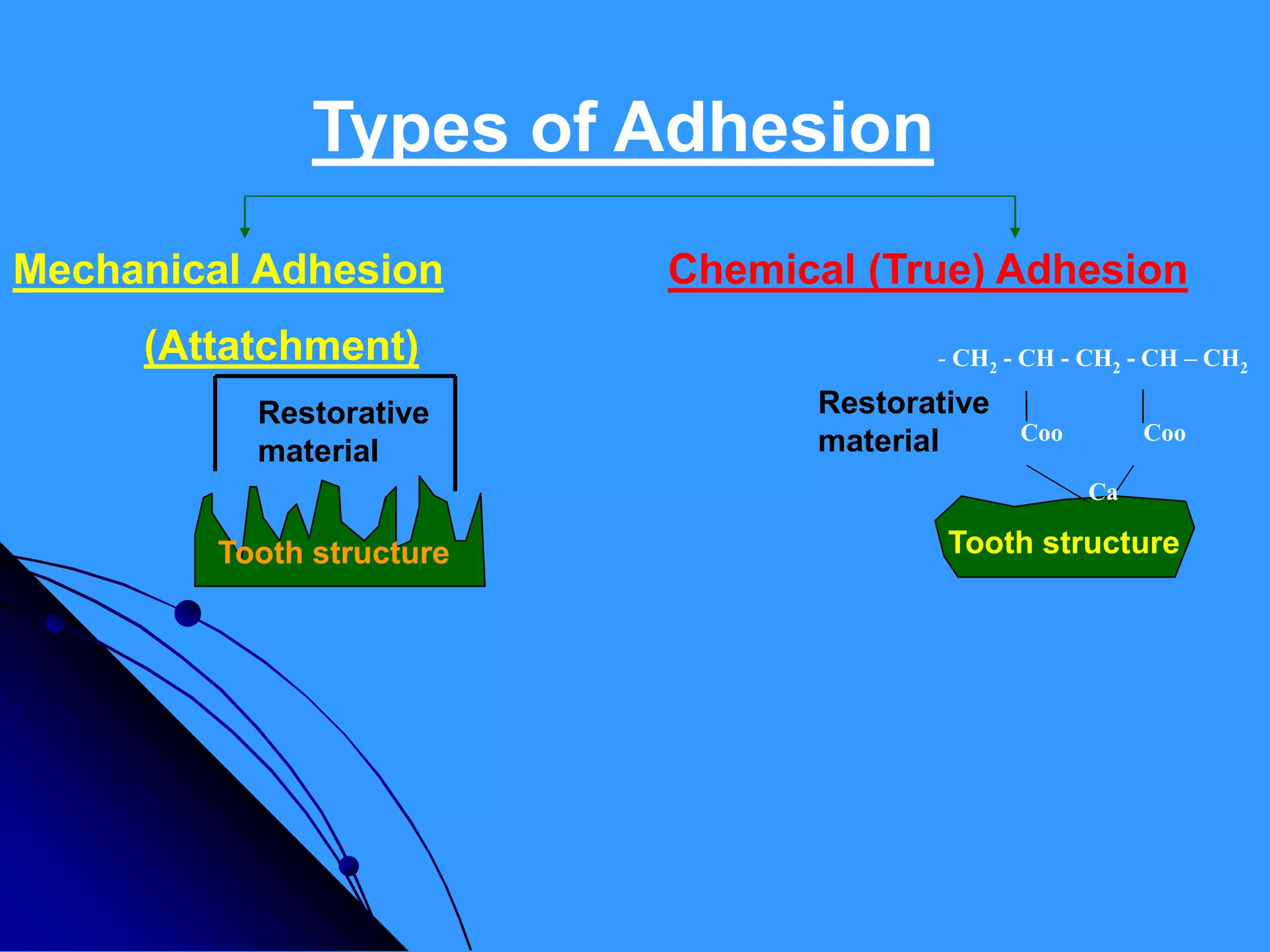 Types of Adhesion

Mechanical Adhesion (Attatchment)

Restorative material

Tooth structure

Chemical (True) Adhesion

$- CH_2 - CH - CH_2 - CH – CH_2$

Restorative material

Coo Coo

Ca

Tooth structure